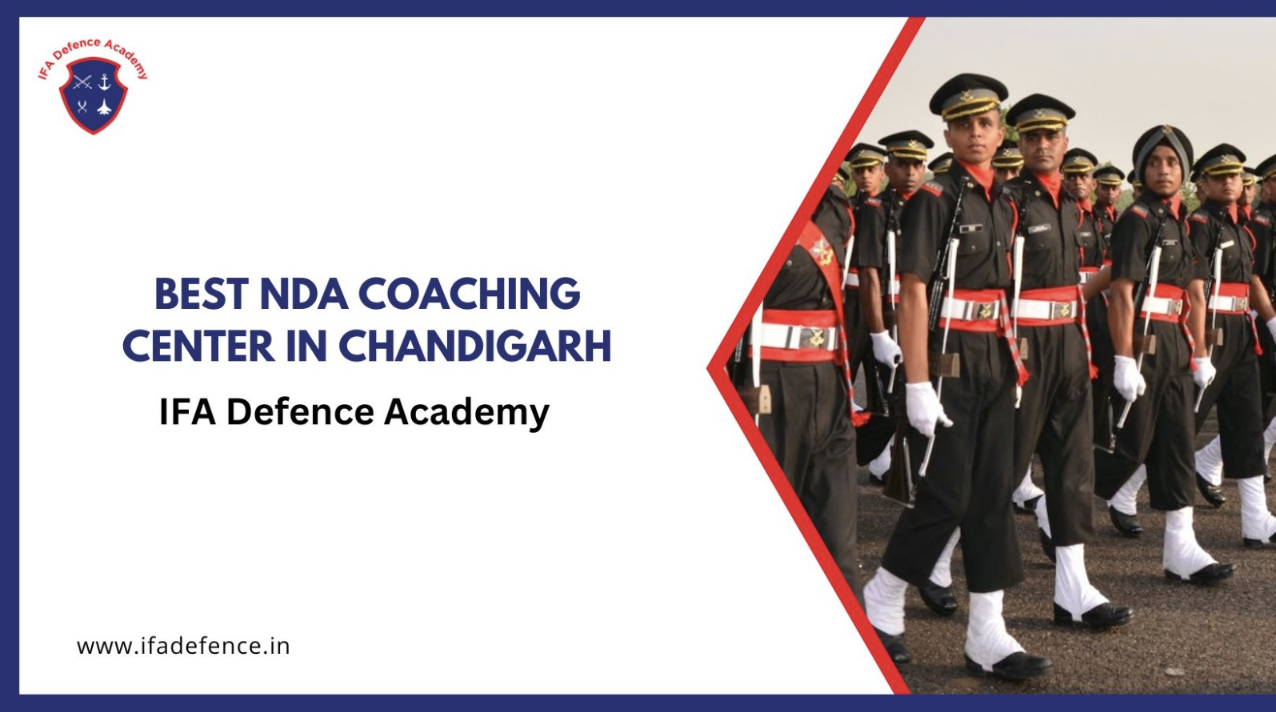 IFA Defence Academy

BEST NDA COACHING CENTER IN CHANDIGARH

IFA Defence Academy

www.ifadefence.in